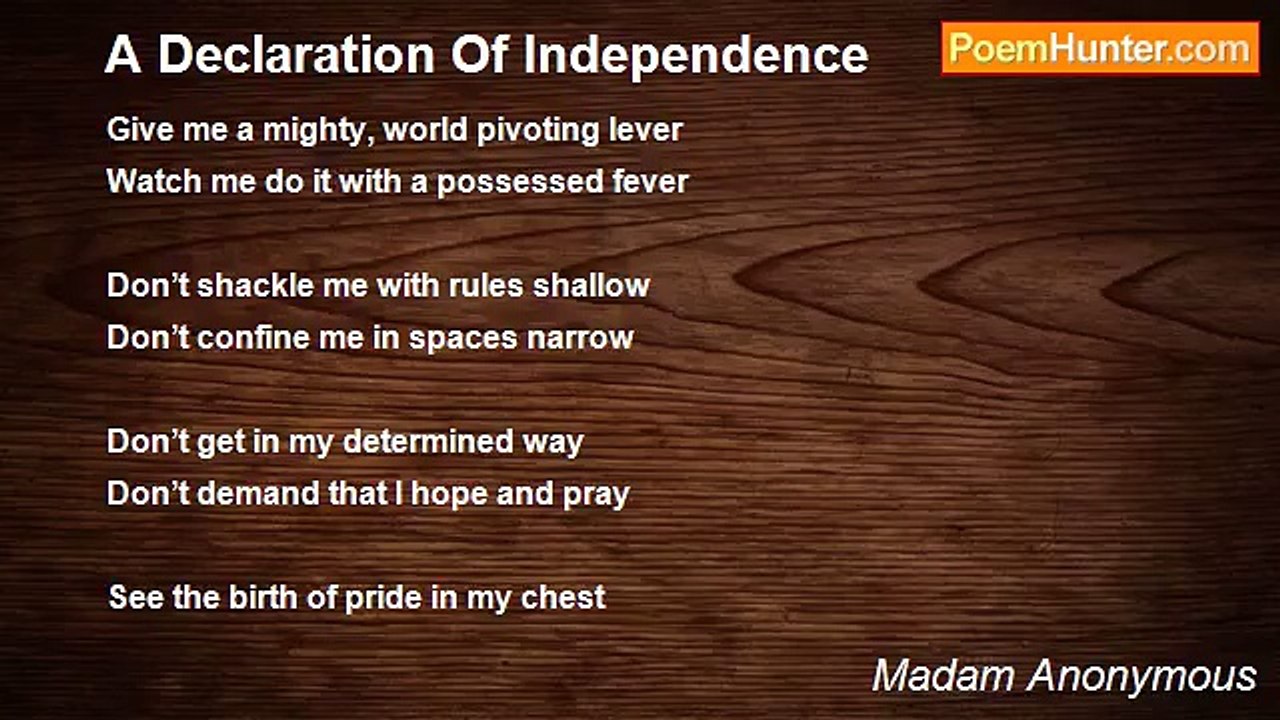 A Declaration Of Independence

PoemHunter.com

Give me a mighty, world pivoting lever
Watch me do it with a possessed fever

Don’t shackle me with rules shallow
Don’t confine me in spaces narrow

Don’t get in my determined way
Don’t demand that I hope and pray

See the birth of pride in my chest

Madam Anonymous